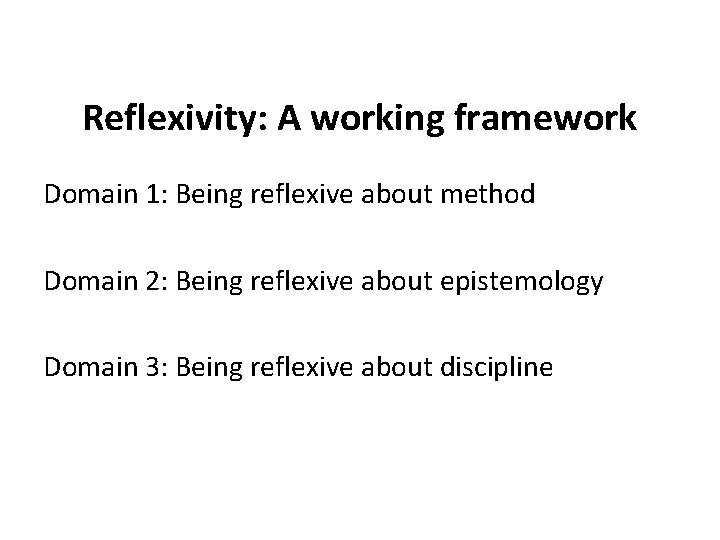 Reflexivity: A working framework

Domain 1: Being reflexive about method

Domain 2: Being reflexive about epistemology

Domain 3: Being reflexive about discipline